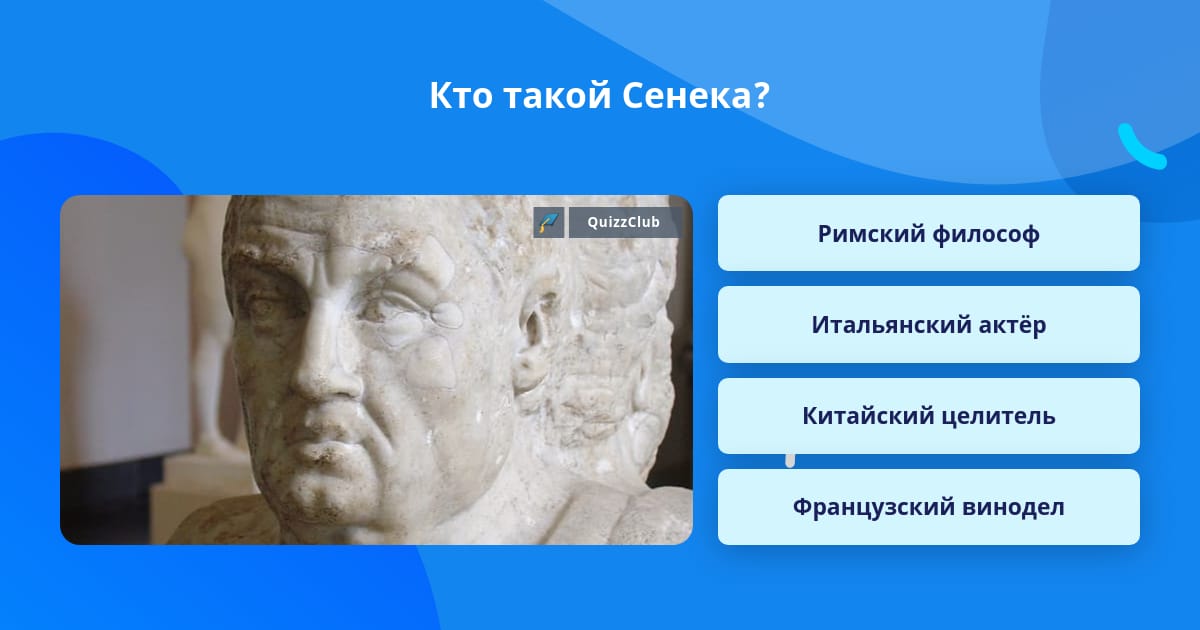 Кто такой Сенека?

QuizzClub

Римский философ

Итальянский актёр

Китайский целитель

Французский винодел